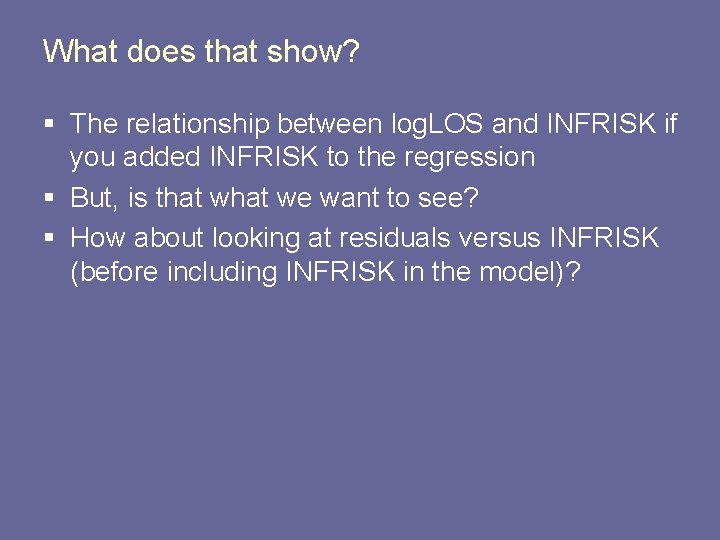 What does that show?

▪ The relationship between logLOS and INFRISK if you added INFRISK to the regression
▪ But, is that what we want to see?
▪ How about looking at residuals versus INFRISK (before including INFRISK in the model)?